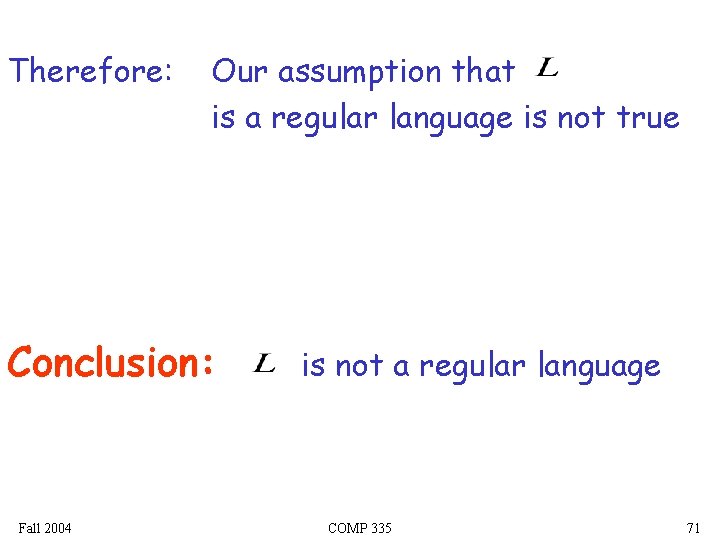 Therefore: Our assumption that $L$ is a regular language is not true

Conclusion: $L$ is not a regular language

Fall 2004 COMP 335 71